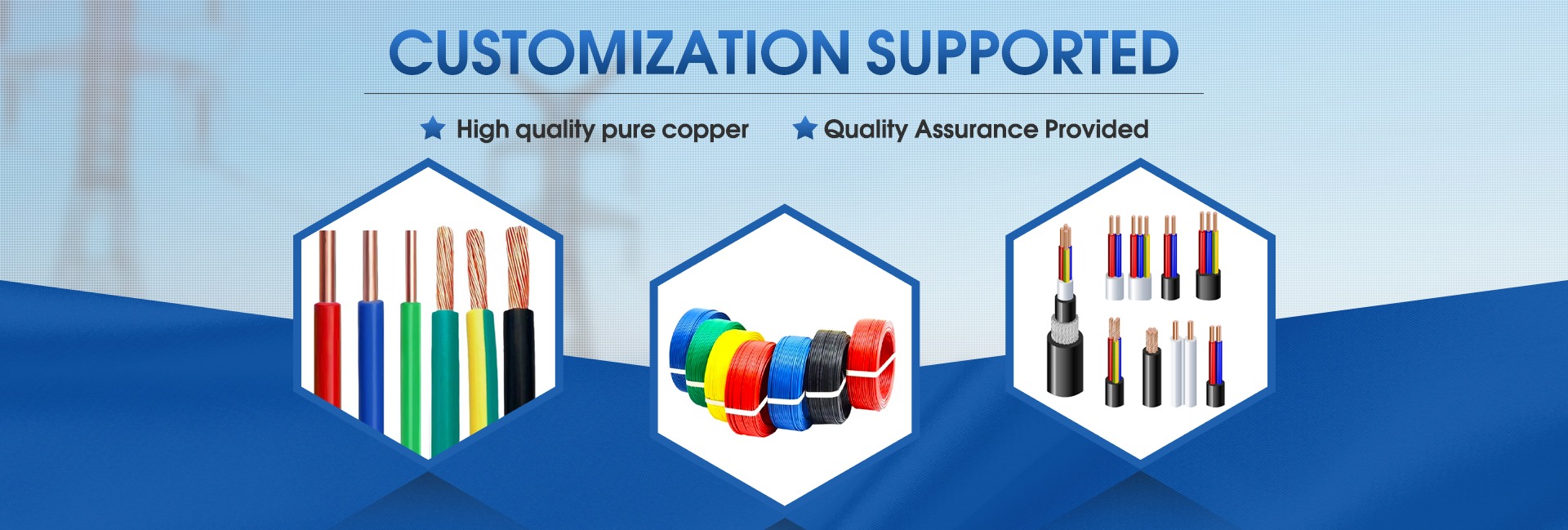 CUSTOMIZATION SUPPORTED

High quality pure copper Quality Assurance Provided